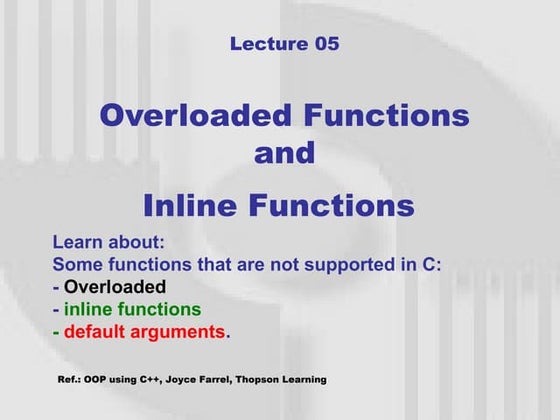 Lecture 05

Overloaded Functions and

Inline Functions

Learn about:
Some functions that are not supported in C:
- Overloaded
- inline functions
- default arguments.

Ref.: OOP using C++, Joyce Farrel, Thopson Learning